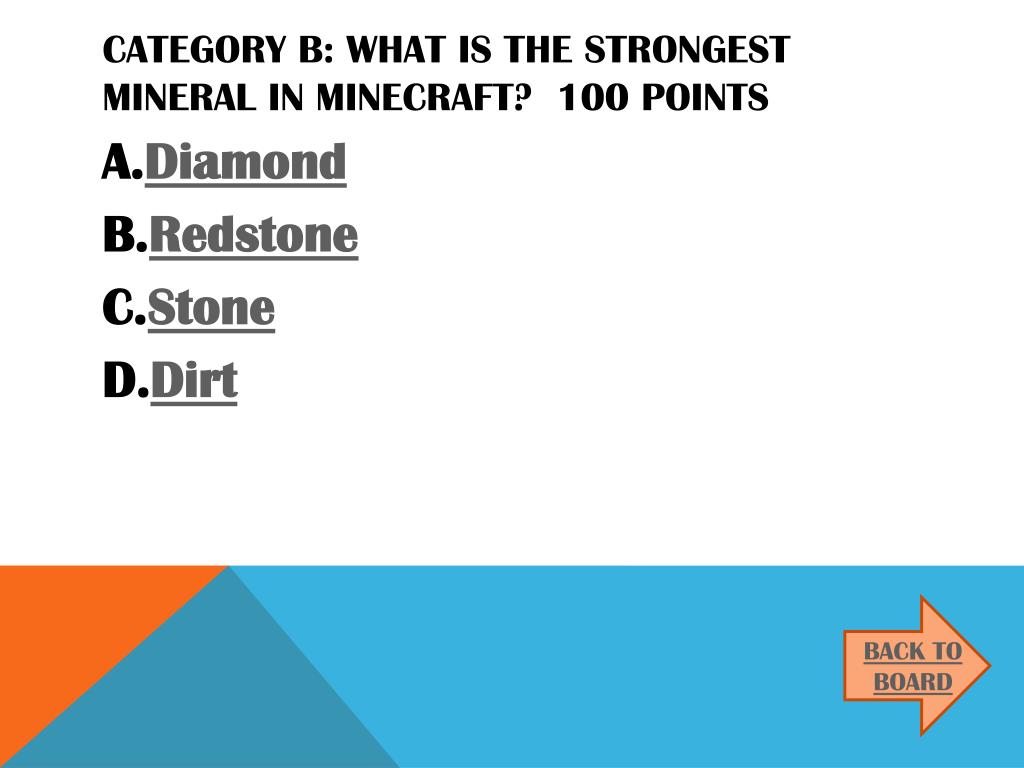 CATEGORY B: WHAT IS THE STRONGEST MINERAL IN MINECRAFT? 100 POINTS

A.Diamond

B.Redstone

C.Stone

D.Dirt

BACK TO BOARD